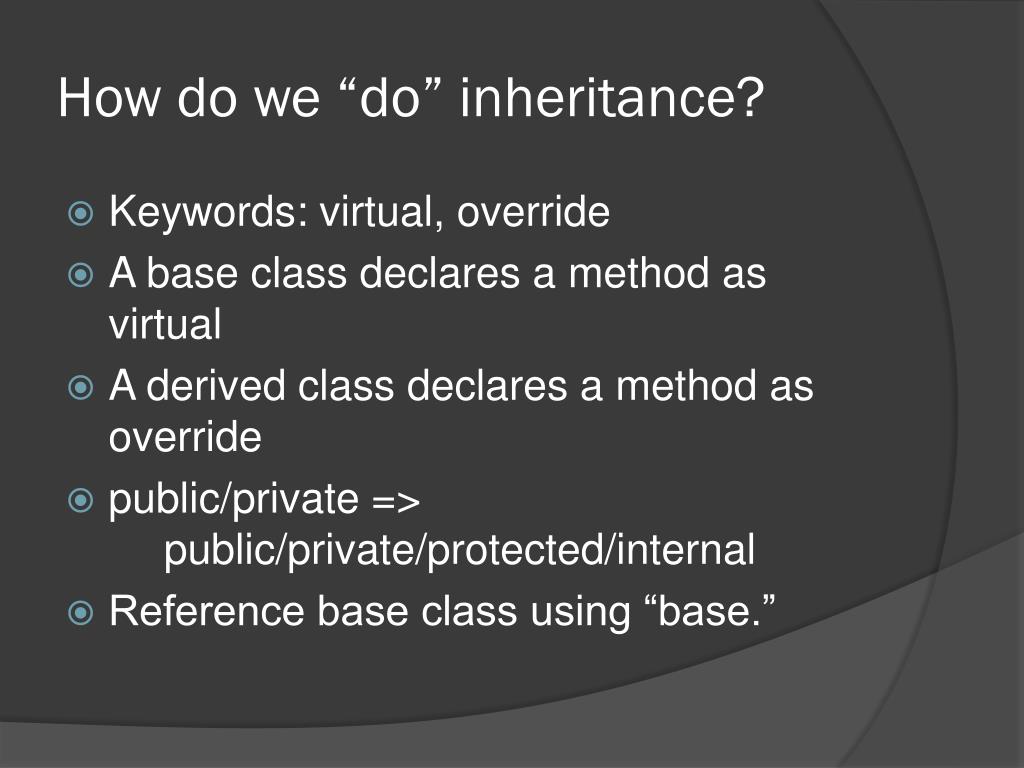 How do we “do” inheritance?

Keywords: virtual, override

A base class declares a method as virtual

A derived class declares a method as override

public/private =>
public/private/protected/internal

Reference base class using “base.”